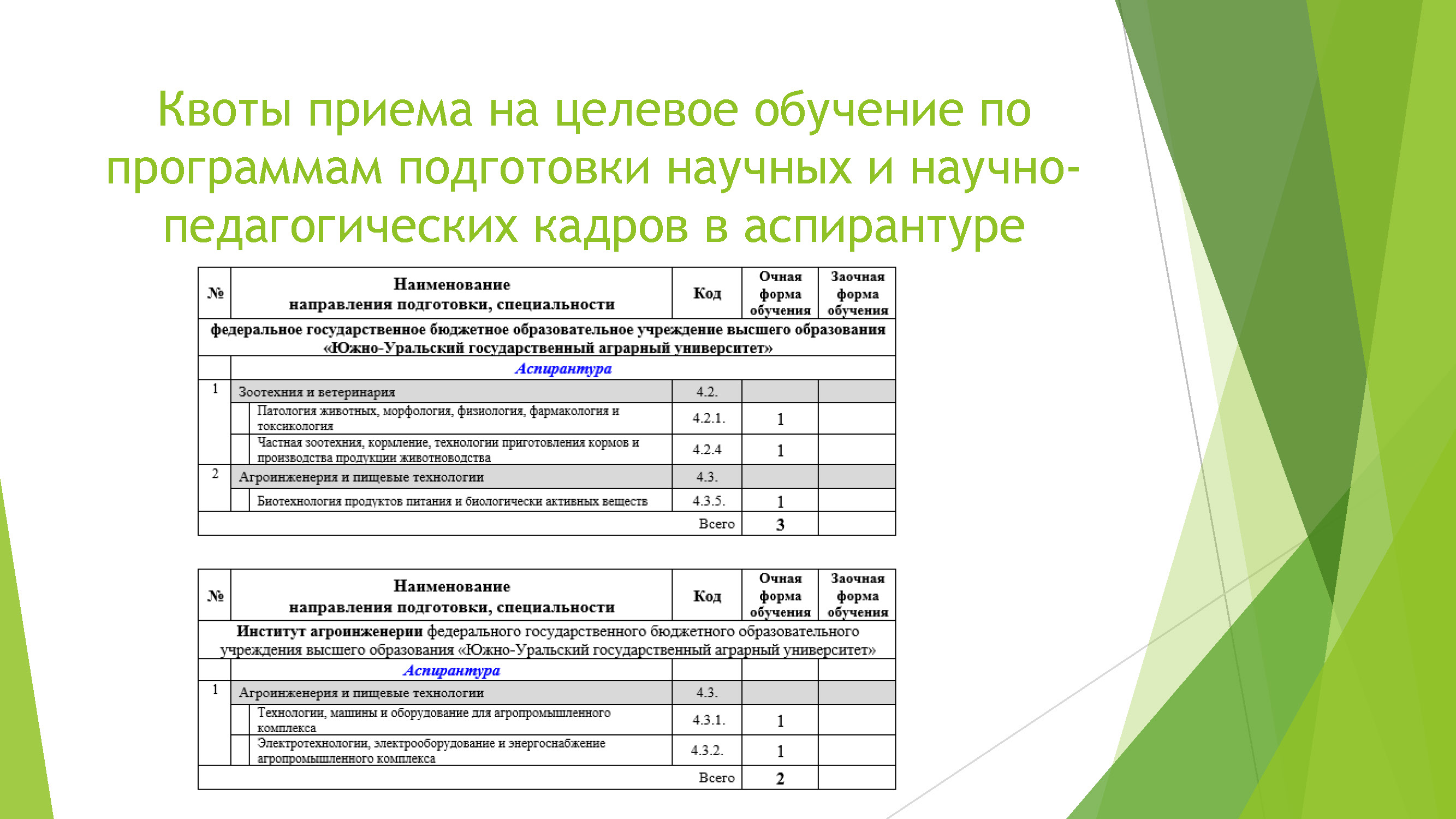 Квоты приема на целевое обучение по программам подготовки научных и научно-педагогических кадров в аспирантуре

| № | Наименование направления подготовки, специальности | Код | Очная форма обучения | Заочная форма обучения |
|---|---|---|---|---|
| федеральное государственное бюджетное образовательное учреждение высшего образования «Южно-Уральский государственный аграрный университет» | | | | |
| | Аспирантура | | | |
| 1 | Зоотехния и ветеринария | 4.2. | | |
| | Патология животных, морфология, физиология, фармакология и токсикология | 4.2.1. | 1 | |
| | Частная зоотехния, кормление, технологии приготовления кормов и производства продукции животноводства | 4.2.4 | 1 | |
| 2 | Агроинженерия и пищевые технологии | 4.3. | | |
| | Биотехнология продуктов питания и биологически активных веществ | 4.3.5. | 1 | |
| | Всего | | 3 | |

| № | Наименование направления подготовки, специальности | Код | Очная форма обучения | Заочная форма обучения |
|---|---|---|---|---|
| Институт агроинженерии федерального государственного бюджетного образовательного учреждения высшего образования «Южно-Уральский государственный аграрный университет» | | | | |
| | Аспирантура | | | |
| 1 | Агроинженерия и пищевые технологии | 4.3. | | |
| | Технологии, машины и оборудование для агропромышленного комплекса | 4.3.1. | 1 | |
| | Электротехнологии, электрооборудование и энергоснабжение агропромышленного комплекса | 4.3.2. | 1 | |
| | Всего | | 2 | |